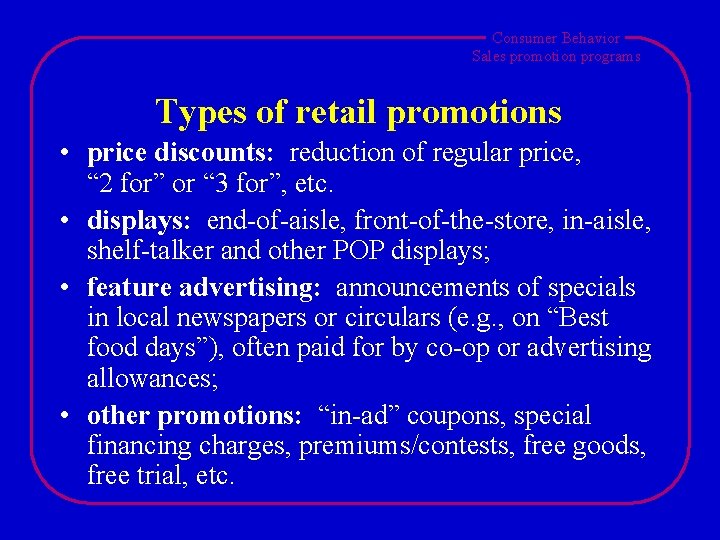 Consumer Behavior
Sales promotion programs

Types of retail promotions

• price discounts: reduction of regular price, “2 for” or “3 for”, etc.
• displays: end-of-aisle, front-of-the-store, in-aisle, shelf-talker and other POP displays;
• feature advertising: announcements of specials in local newspapers or circulars (e.g., on “Best food days”), often paid for by co-op or advertising allowances;
• other promotions: “in-ad” coupons, special financing charges, premiums/contests, free goods, free trial, etc.